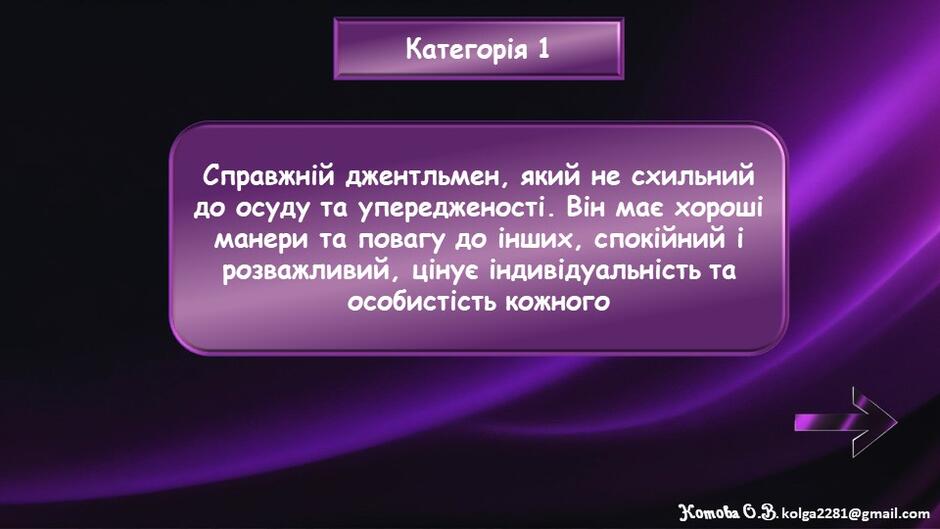 Категорія 1

Справжній джентльмен, який не схильний до осуду та упередженості. Він має хороші манери та повагу до інших, спокійний і розважливий, цінує індивідуальність та особистість кожного

Котова О.В. kolga2281@gmail.com